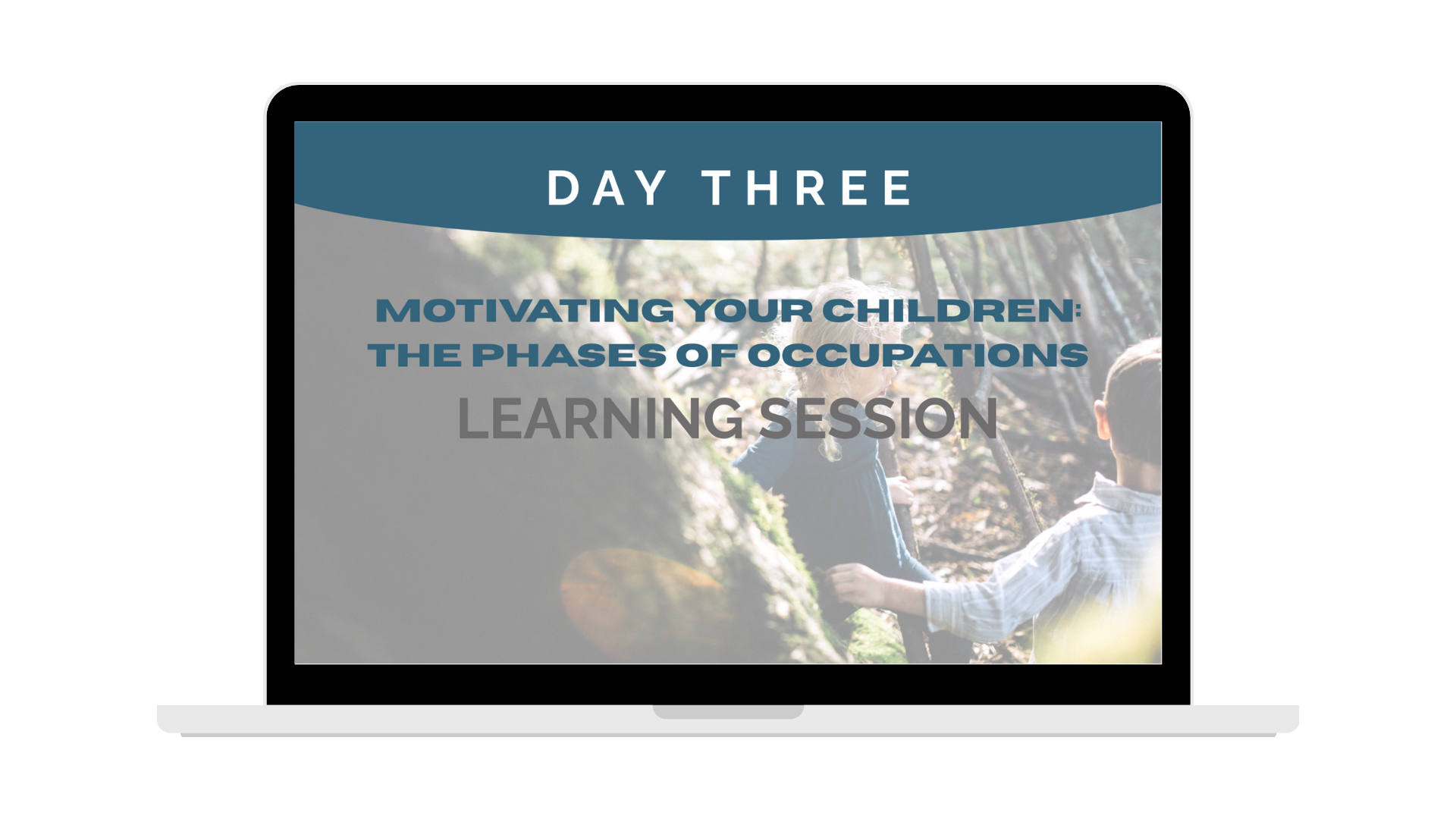 DAY THREE

MOTIVATING YOUR CHILDREN: THE PHASES OF OCCUPATIONS

LEARNING SESSION